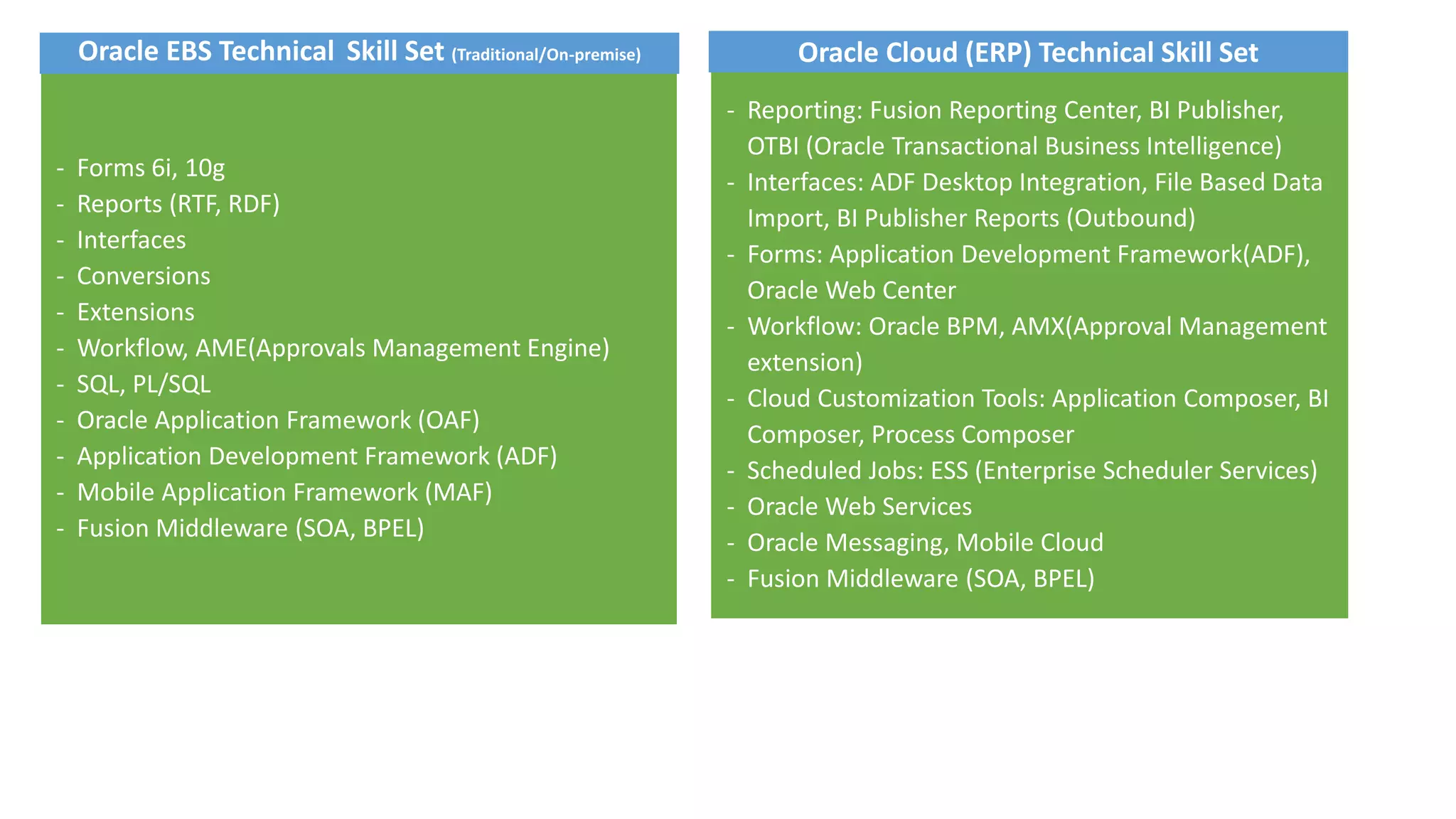 Oracle EBS Technical Skill Set (Traditional/On-premise)

- Forms 6i, 10g
- Reports (RTF, RDF)
- Interfaces
- Conversions
- Extensions
- Workflow, AME(Approvals Management Engine)
- SQL, PL/SQL
- Oracle Application Framework (OAF)
- Application Development Framework (ADF)
- Mobile Application Framework (MAF)
- Fusion Middleware (SOA, BPEL)

Oracle Cloud (ERP) Technical Skill Set

- Reporting: Fusion Reporting Center, BI Publisher, OTBI (Oracle Transactional Business Intelligence)
- Interfaces: ADF Desktop Integration, File Based Data Import, BI Publisher Reports (Outbound)
- Forms: Application Development Framework(ADF), Oracle Web Center
- Workflow: Oracle BPM, AMX(Approval Management extension)
- Cloud Customization Tools: Application Composer, BI Composer, Process Composer
- Scheduled Jobs: ESS (Enterprise Scheduler Services)
- Oracle Web Services
- Oracle Messaging, Mobile Cloud
- Fusion Middleware (SOA, BPEL)